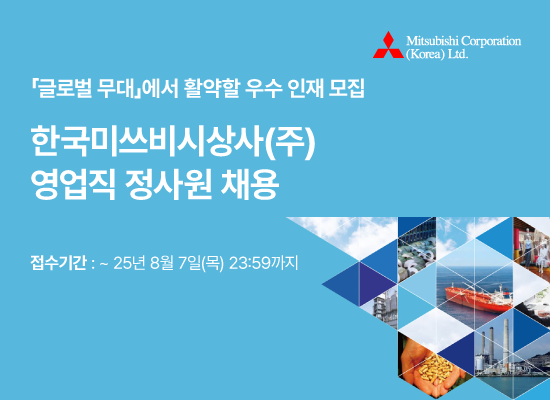 Mitsubishi Corporation (Korea) Ltd.

「글로벌 무대」에서 활약할 우수 인재 모집

한국미쓰비시상사(주)
영업직 정사원 채용

접수기간 : ~ 25년 8월 7일(목) 23:59까지